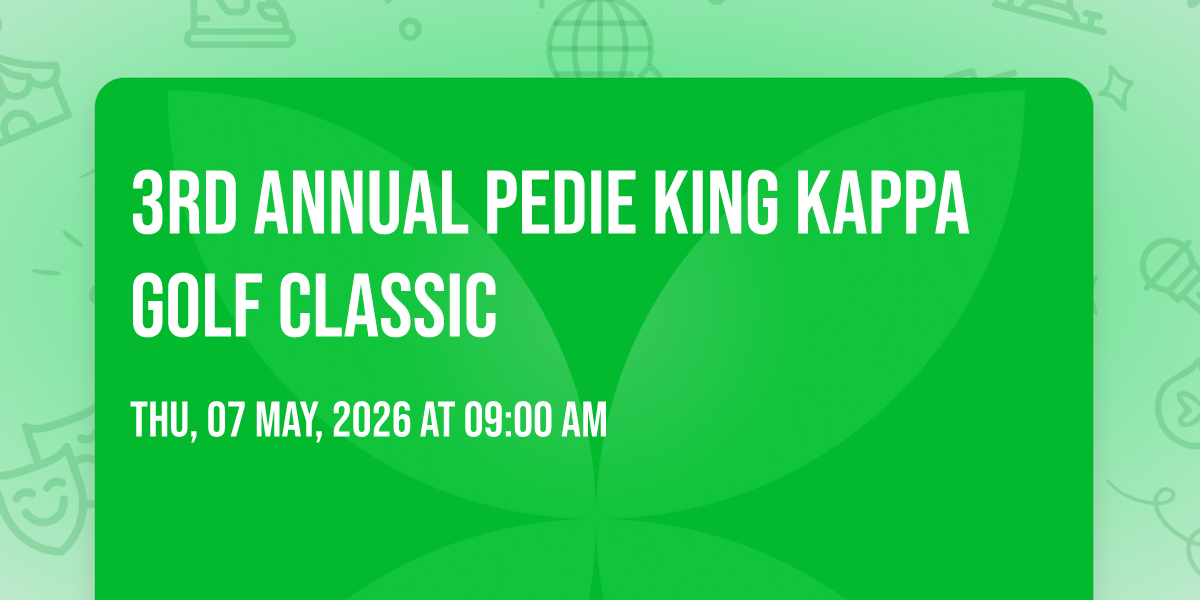 3RD ANNUAL PEDIE KING KAPPA GOLF CLASSIC

THU, 07 MAY, 2026 AT 09:00 AM